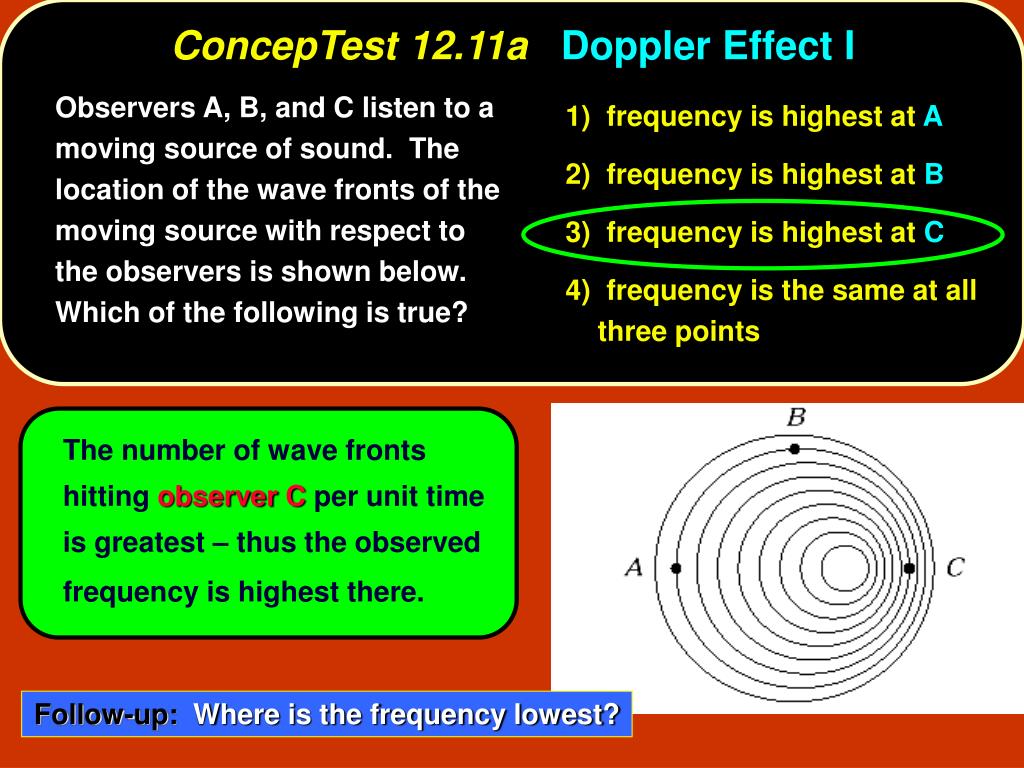 ConcepTest 12.11a Doppler Effect I

Observers A, B, and C listen to a moving source of sound. The location of the wave fronts of the moving source with respect to the observers is shown below. Which of the following is true?

1) frequency is highest at A

2) frequency is highest at B

3) frequency is highest at C

4) frequency is the same at all three points

The number of wave fronts hitting observer C per unit time is greatest – thus the observed frequency is highest there.

B

A

C

Follow-up: Where is the frequency lowest?